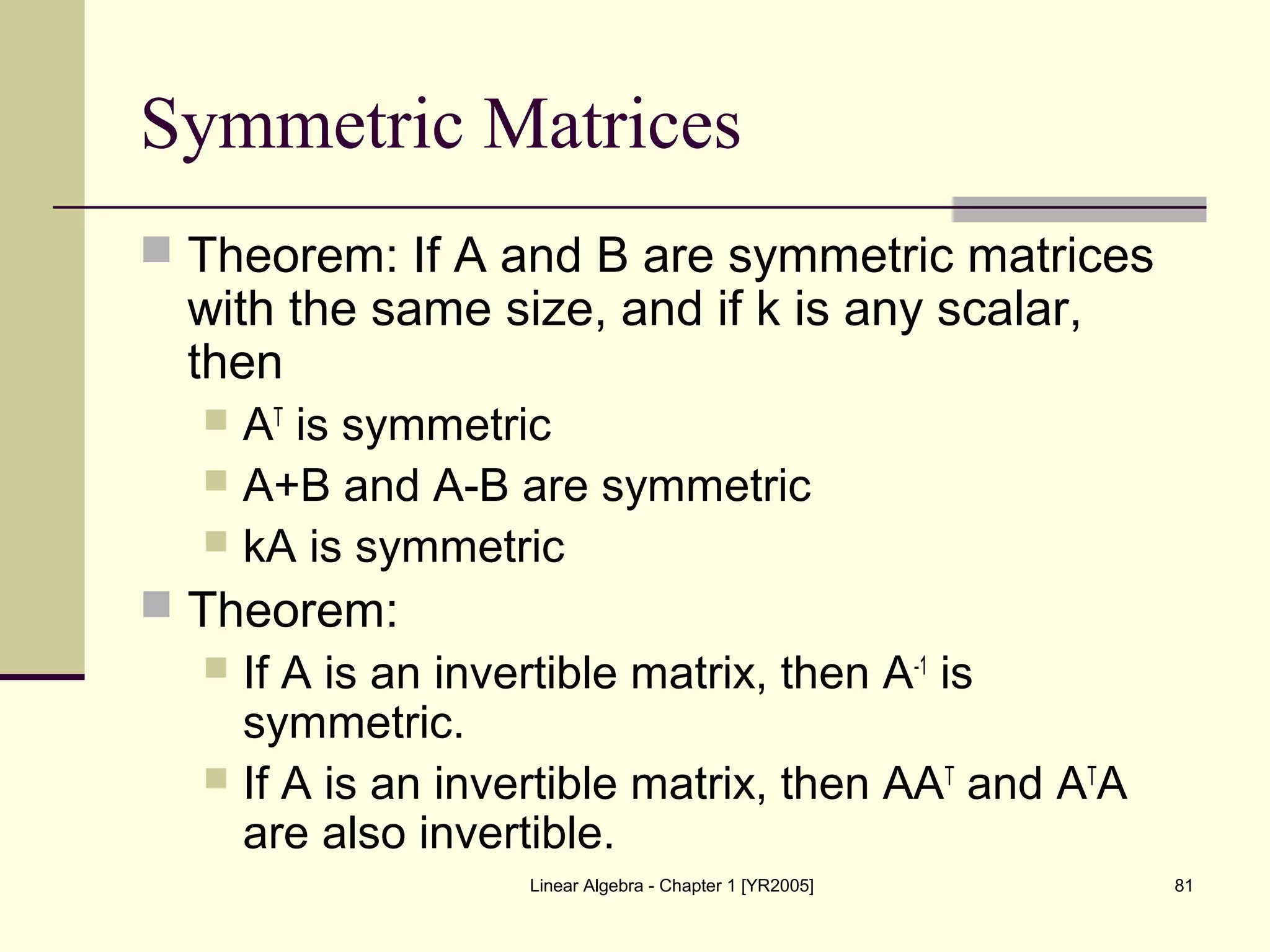 Symmetric Matrices

Theorem: If A and B are symmetric matrices with the same size, and if k is any scalar, then

$A^T$ is symmetric

A+B and A-B are symmetric

kA is symmetric

Theorem:

If A is an invertible matrix, then $A^{-1}$ is symmetric.

If A is an invertible matrix, then $AA^T$ and $A^TA$ are also invertible.

Linear Algebra - Chapter 1 [YR2005]

81